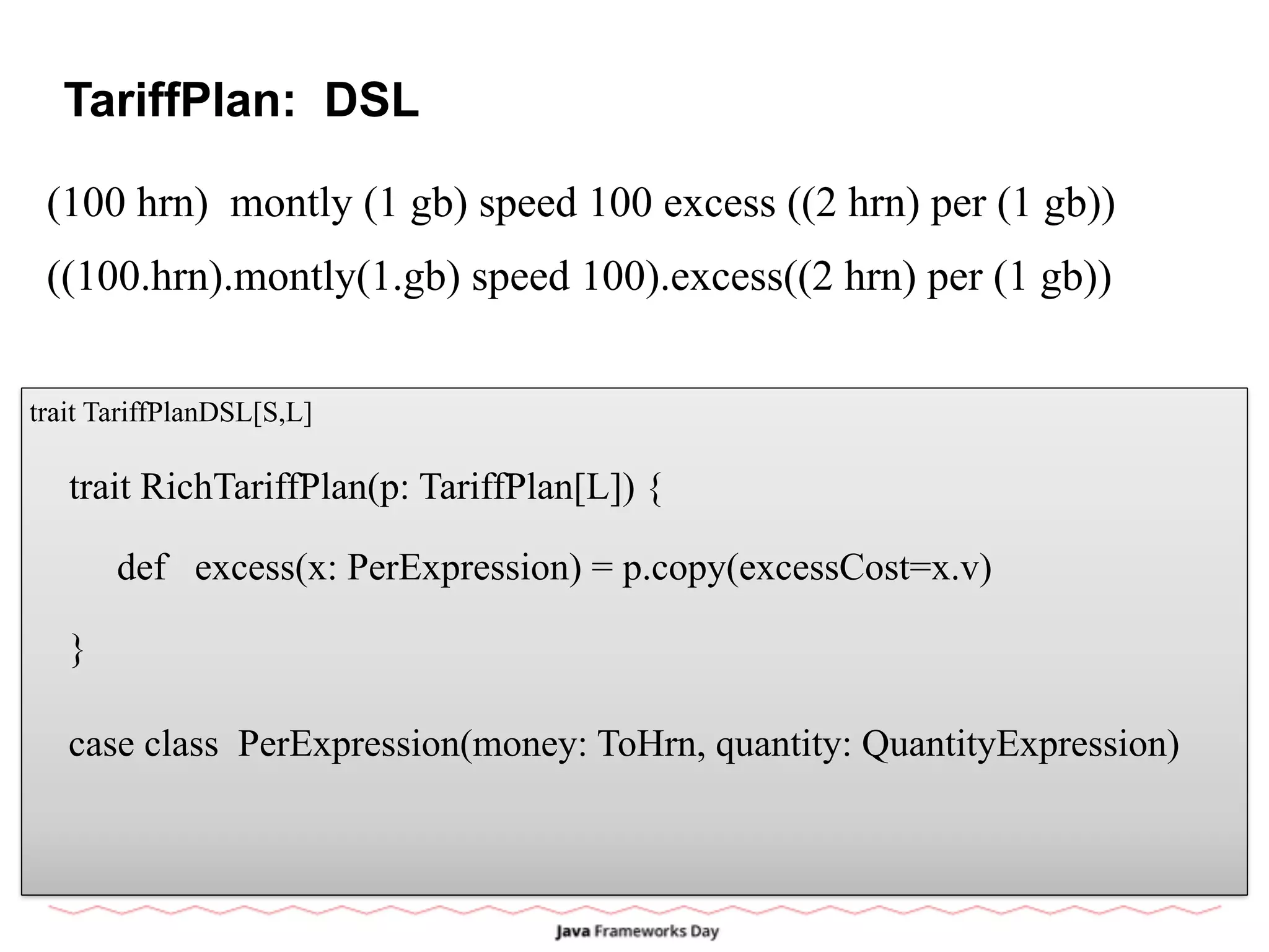 TariffPlan: DSL

(100 hrn) montly (1 gb) speed 100 excess ((2 hrn) per (1 gb))

((100.hrn).montly(1.gb) speed 100).excess((2 hrn) per (1 gb))

trait TariffPlanDSL[S,L]

trait RichTariffPlan(p: TariffPlan[L]) {

def excess(x: PerExpression) = p.copy(excessCost=x.v)

}

case class PerExpression(money: ToHrn, quantity: QuantityExpression)

Java Frameworks Day